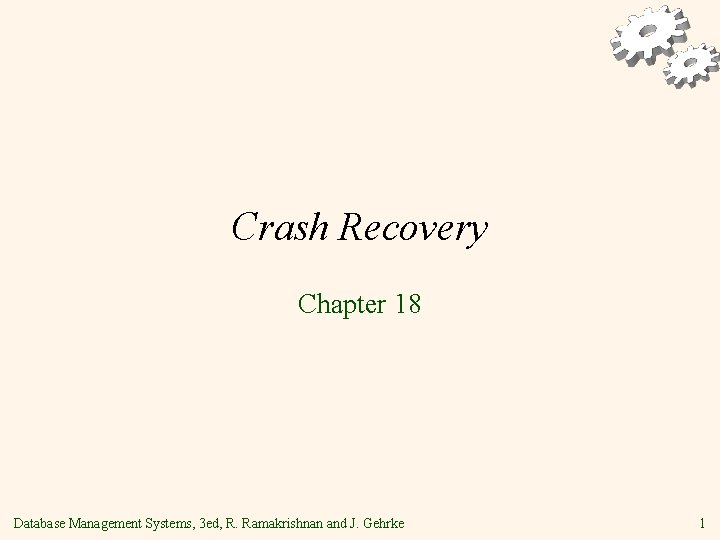 Crash Recovery

Chapter 18

Database Management Systems, 3ed, R. Ramakrishnan and J. Gehrke

1